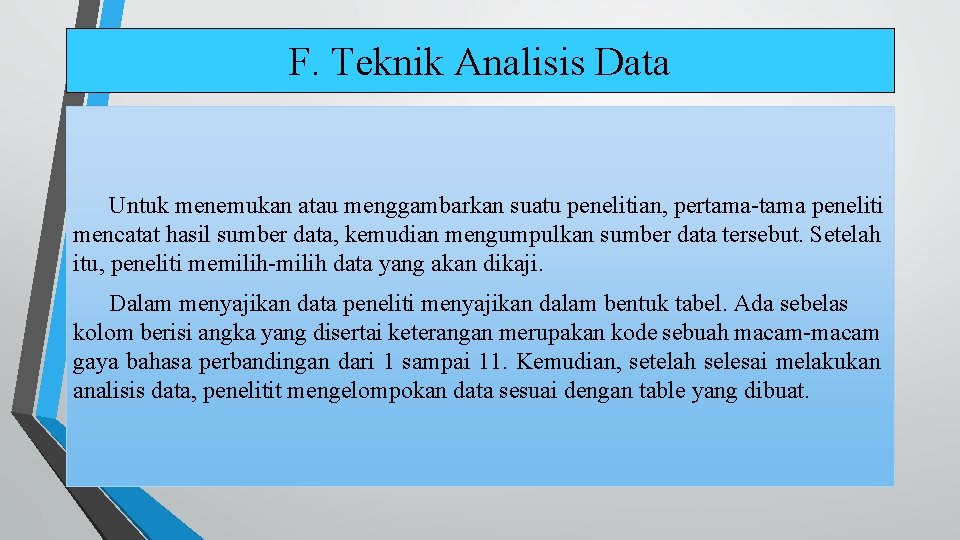 F. Teknik Analisis Data

Untuk menemukan atau menggambarkan suatu penelitian, pertama-tama peneliti mencatat hasil sumber data, kemudian mengumpulkan sumber data tersebut. Setelah itu, peneliti memilih-milih data yang akan dikaji.

Dalam menyajikan data peneliti menyajikan dalam bentuk tabel. Ada sebelas kolom berisi angka yang disertai keterangan merupakan kode sebuah macam-macam gaya bahasa perbandingan dari 1 sampai 11. Kemudian, setelah selesai melakukan analisis data, penelitit mengelompokan data sesuai dengan table yang dibuat.